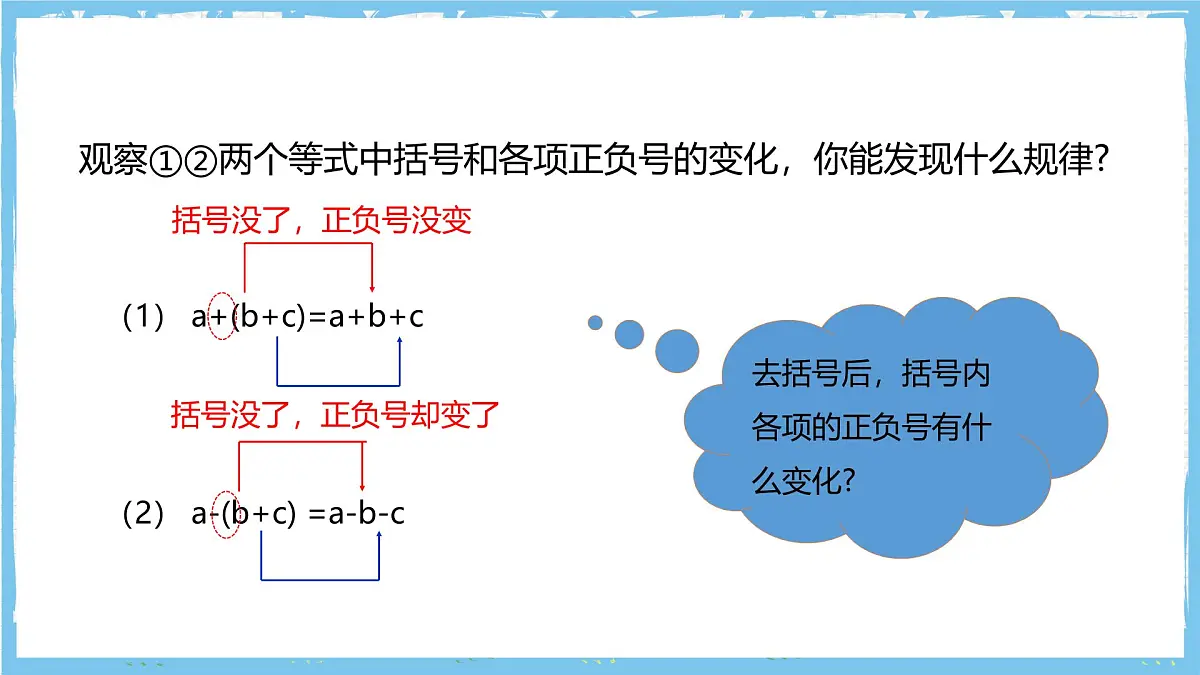 观察①②两个等式中括号和各项正负号的变化，你能发现什么规律?

括号没了，正负号没变

（1） $a+(b+c)=a+b+c$

括号没了，正负号却变了

（2） $a-(b+c)=a-b-c$

去括号后，括号内各项的正负号有什么变化?